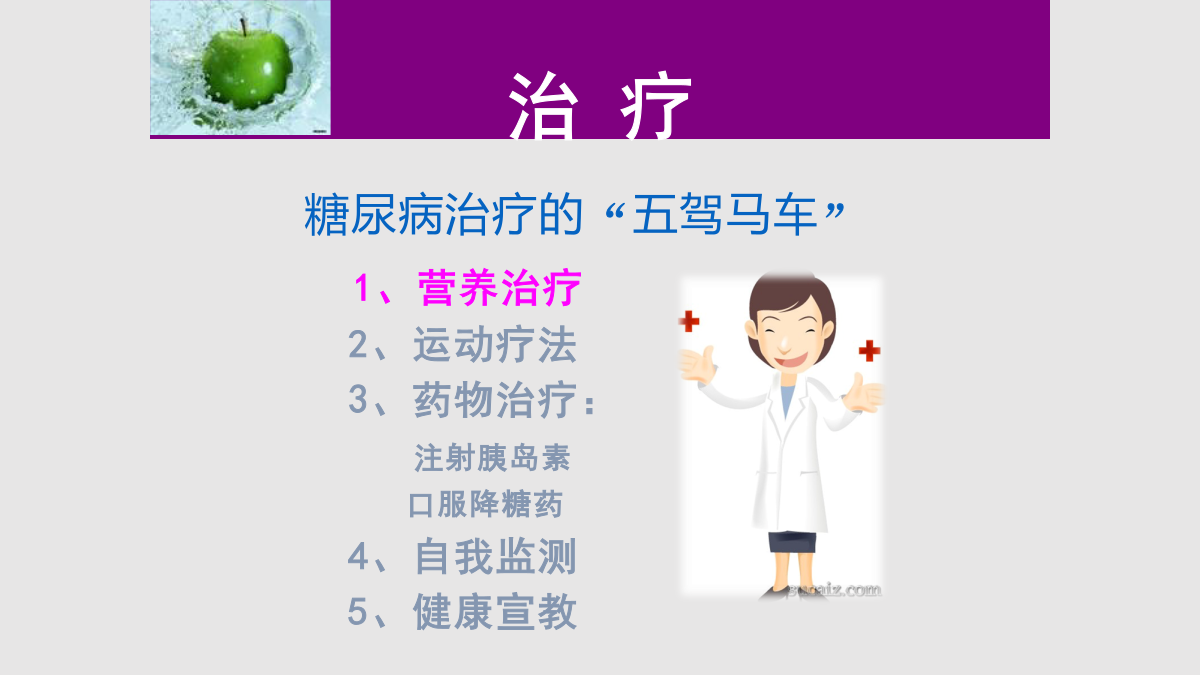 治 疗

糖尿病治疗的“五驾马车”

1、营养治疗
2、运动疗法
3、药物治疗：
注射胰岛素
口服降糖药
4、自我监测
5、健康宣教

sucaiz.com